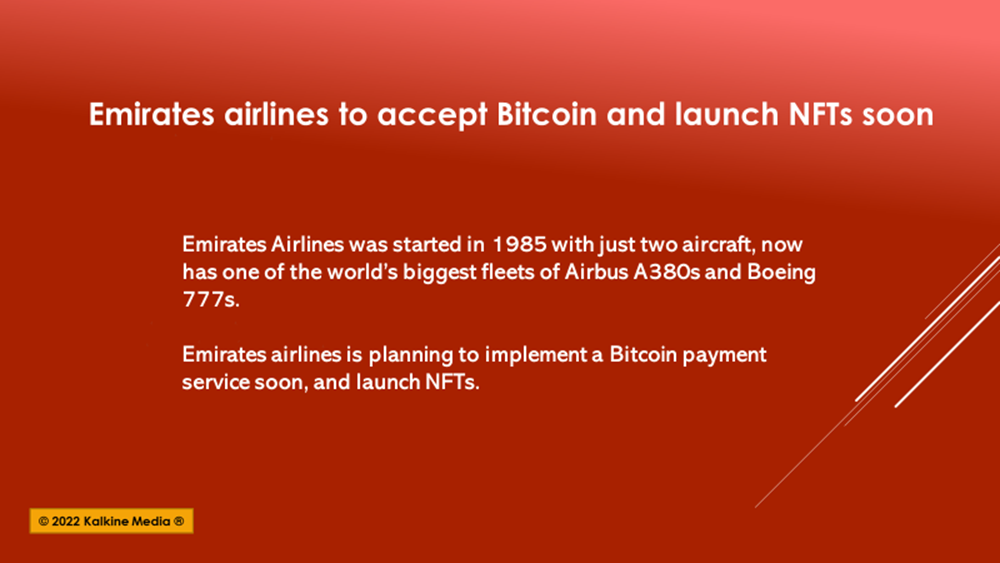 Emirates airlines to accept Bitcoin and launch NFTs soon

Emirates Airlines was started in 1985 with just two aircraft, now has one of the world's biggest fleets of Airbus A380s and Boeing 777s.

Emirates airlines is planning to implement a Bitcoin payment service soon, and launch NFTs.

© 2022 Kalkine Media ®